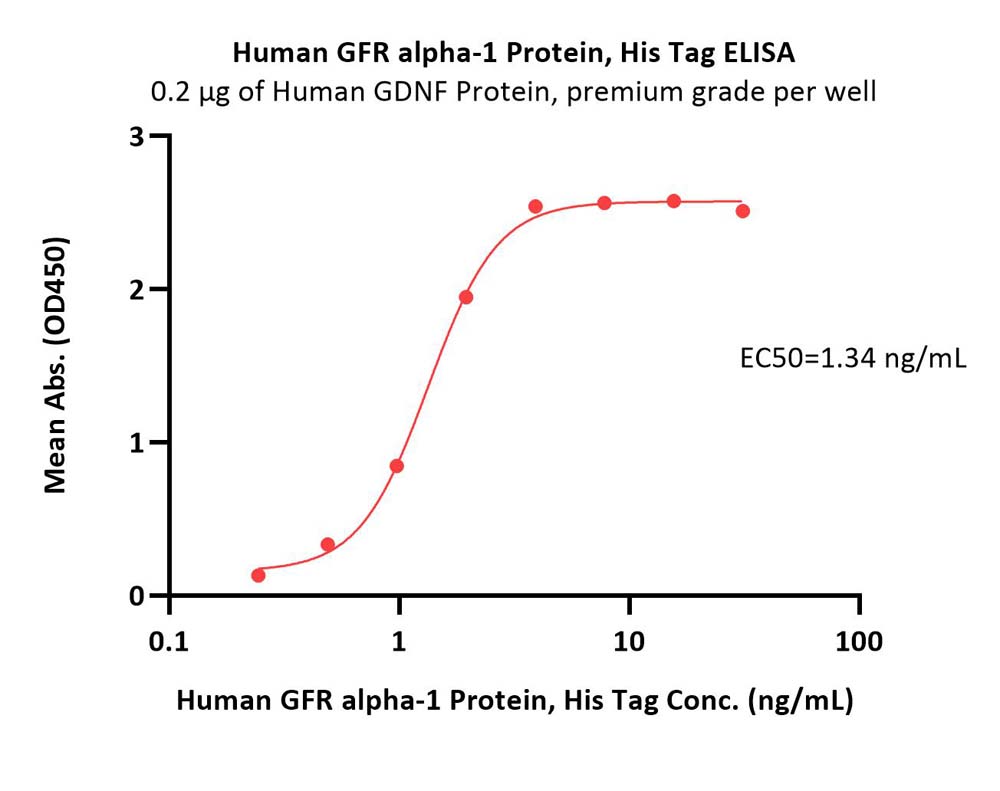 Human GFR alpha-1 Protein, His Tag ELISA
0.2 μg of Human GDNF Protein, premium grade per well

Mean Abs. (OD450)

3
2
1
0

EC50=1.34 ng/mL

0.1
1
10
100

Human GFR alpha-1 Protein, His Tag Conc. (ng/mL)